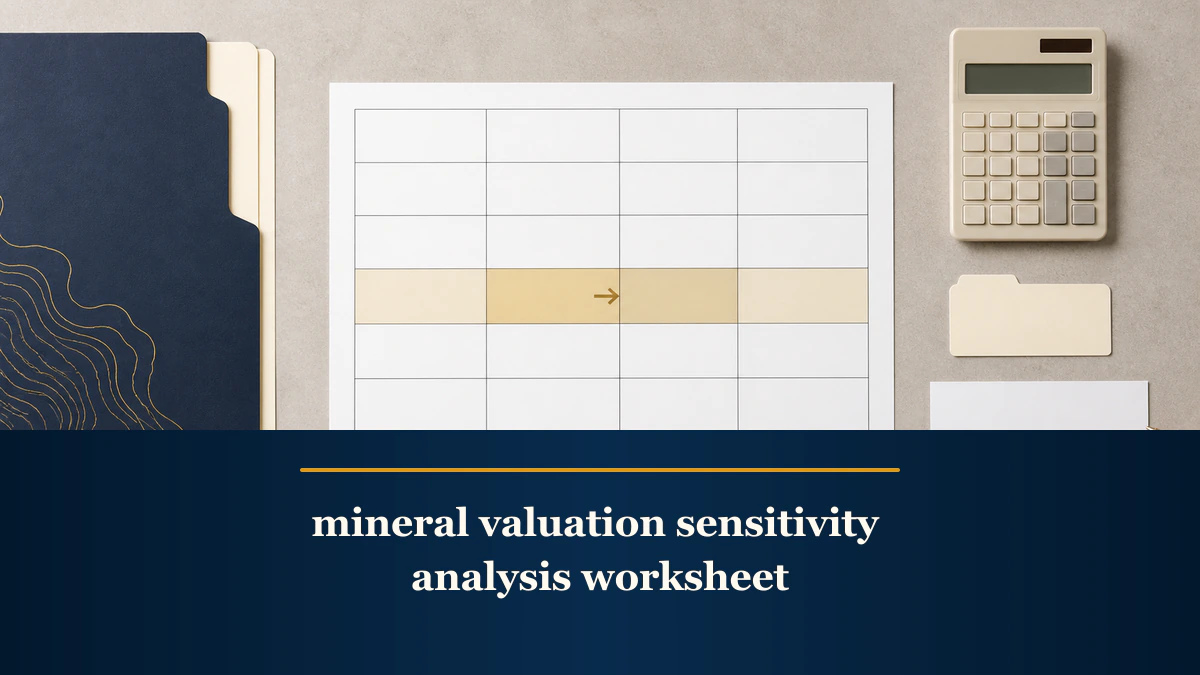 →

mineral valuation sensitivity analysis worksheet